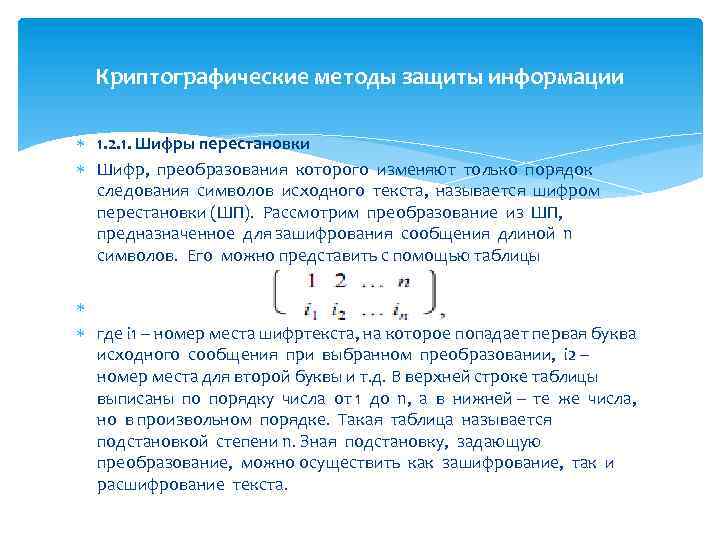 Криптографические методы защиты информации

1.2.1. Шифры перестановки

Шифр, преобразования которого изменяют только порядок следования символов исходного текста, называется шифром перестановки (ШП). Рассмотрим преобразование из ШП, предназначенное для зашифрования сообщения длиной n символов. Его можно представить с помощью таблицы

$\begin{pmatrix} 1 & 2 & \dots & n \\ i_1 & i_2 & \dots & i_n \end{pmatrix},$

где i1 – номер места шифртекста, на которое попадает первая буква исходного сообщения при выбранном преобразовании, i2 – номер места для второй буквы и т.д. В верхней строке таблицы выписаны по порядку числа от 1 до n, а в нижней – те же числа, но в произвольном порядке. Такая таблица называется подстановкой степени n. Зная подстановку, задающую преобразование, можно осуществить как зашифрование, так и расшифрование текста.